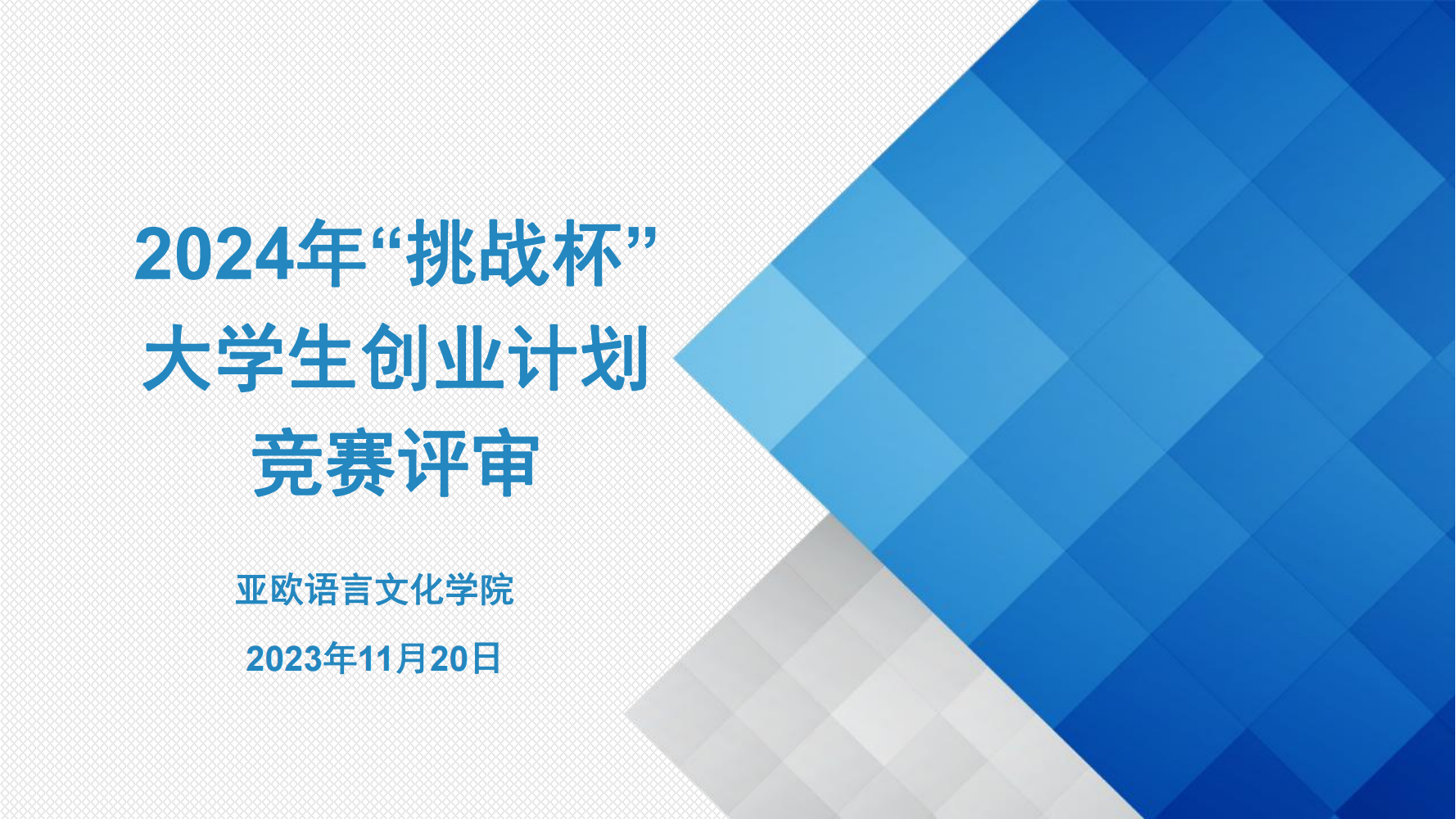 2024年“挑战杯”大学生创业计划竞赛评审

亚欧语言文化学院

2023年11月20日